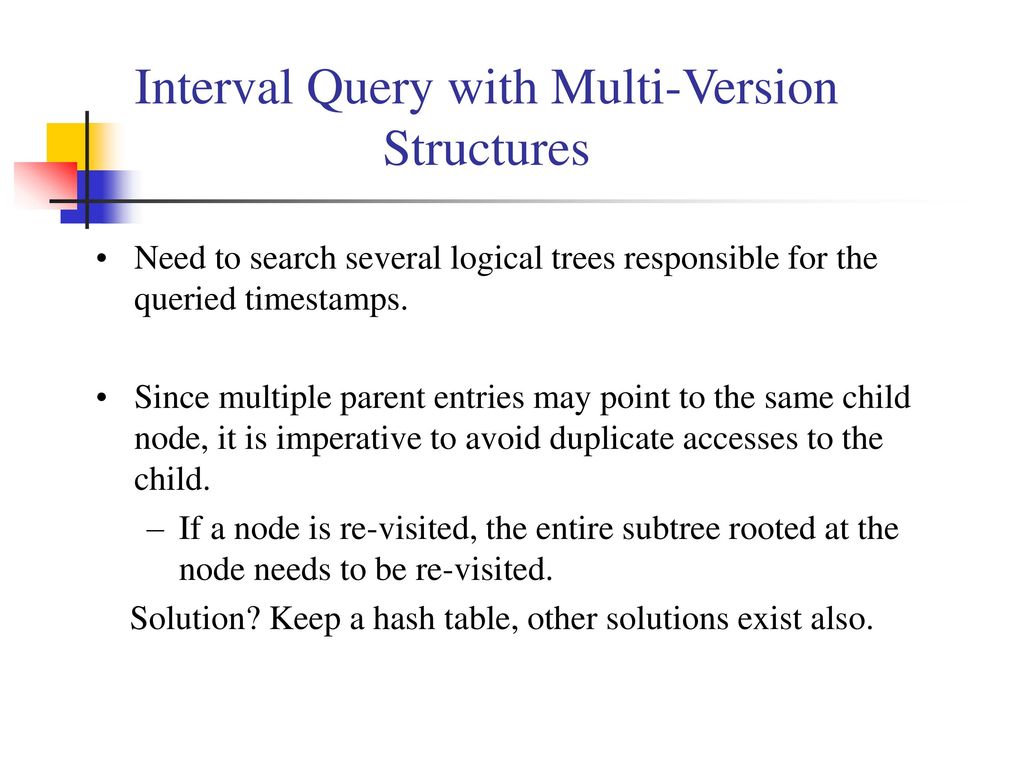 Interval Query with Multi-Version Structures

• Need to search several logical trees responsible for the queried timestamps.

• Since multiple parent entries may point to the same child node, it is imperative to avoid duplicate accesses to the child.
– If a node is re-visited, the entire subtree rooted at the node needs to be re-visited.

Solution? Keep a hash table, other solutions exist also.